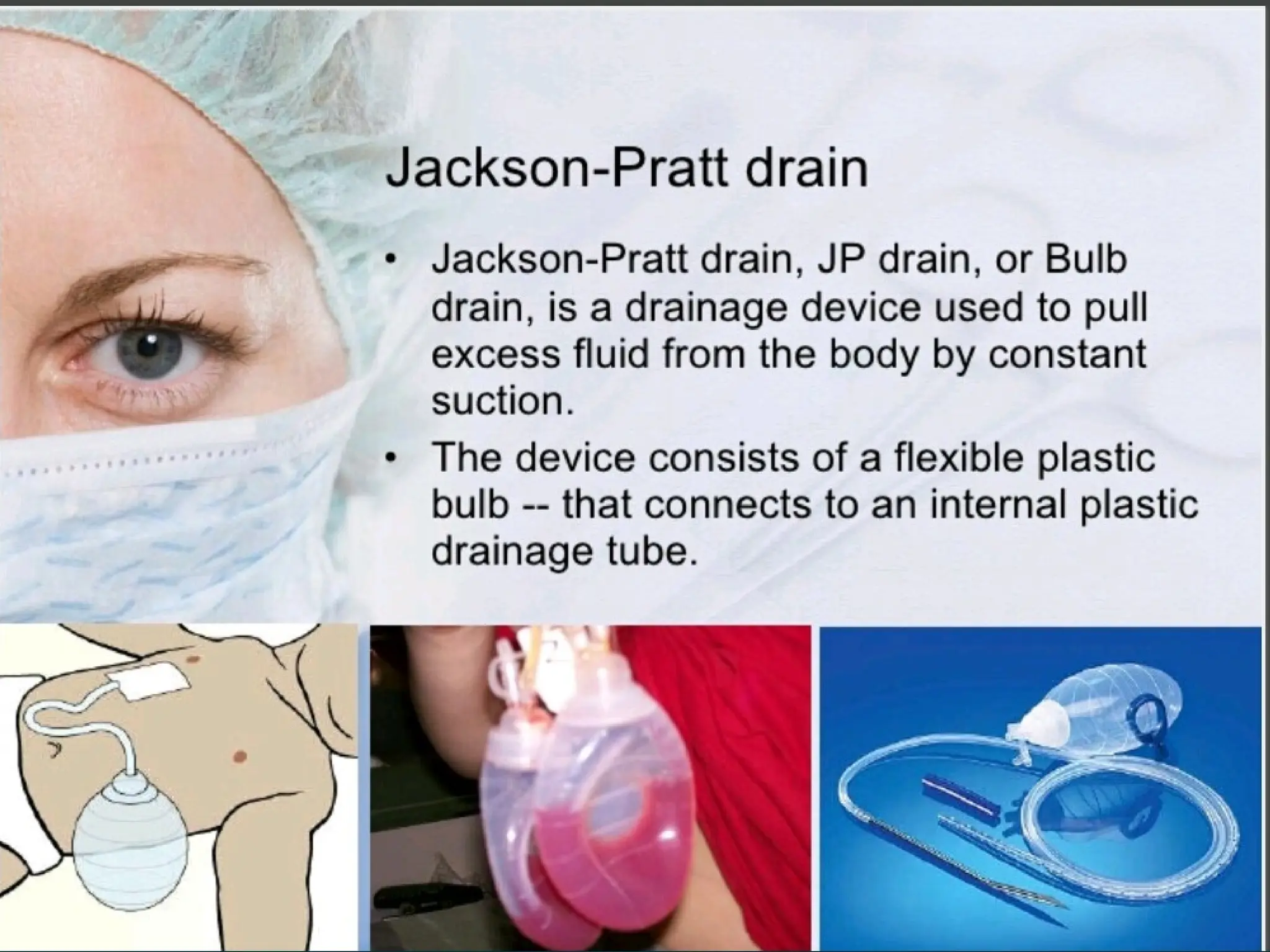 Jackson-Pratt drain

• Jackson-Pratt drain, JP drain, or Bulb drain, is a drainage device used to pull excess fluid from the body by constant suction.

• The device consists of a flexible plastic bulb -- that connects to an internal plastic drainage tube.